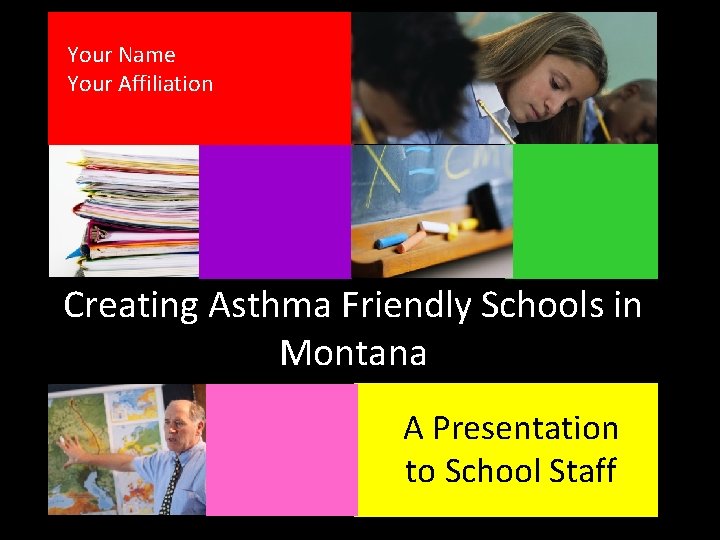 Your Name
Your Affiliation

Creating Asthma Friendly Schools in Montana

A Presentation to School Staff